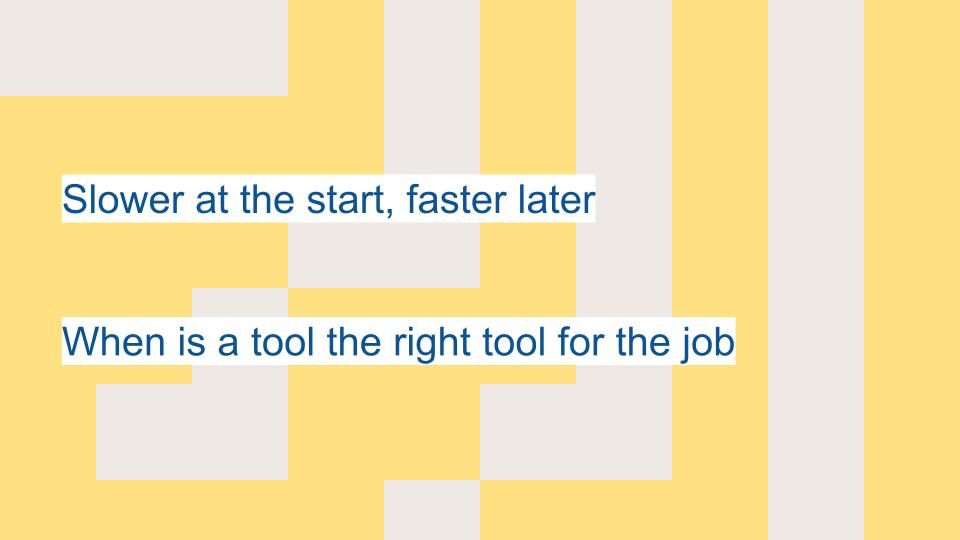 Slower at the start, faster later

When is a tool the right tool for the job